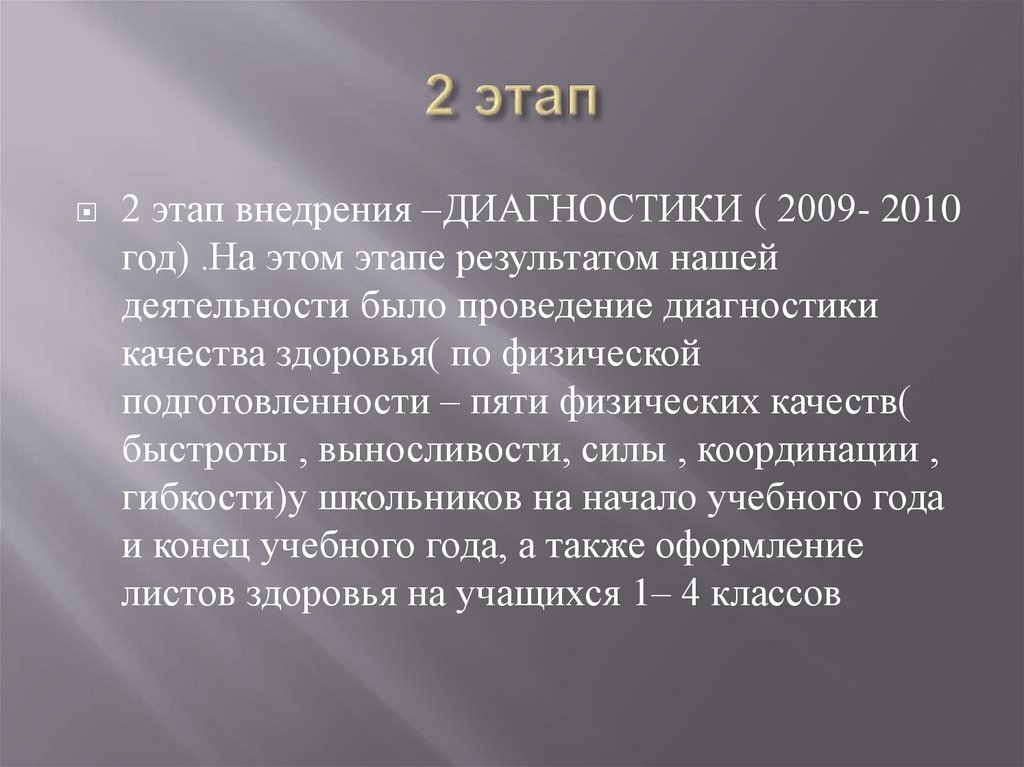 2 этап

2 этап внедрения –ДИАГНОСТИКИ ( 2009- 2010 год) .На этом этапе результатом нашей деятельности было проведение диагностики качества здоровья( по физической подготовленности – пяти физических качеств( быстроты , выносливости, силы , координации , гибкости)у школьников на начало учебного года и конец учебного года, а также оформление листов здоровья на учащихся 1– 4 классов